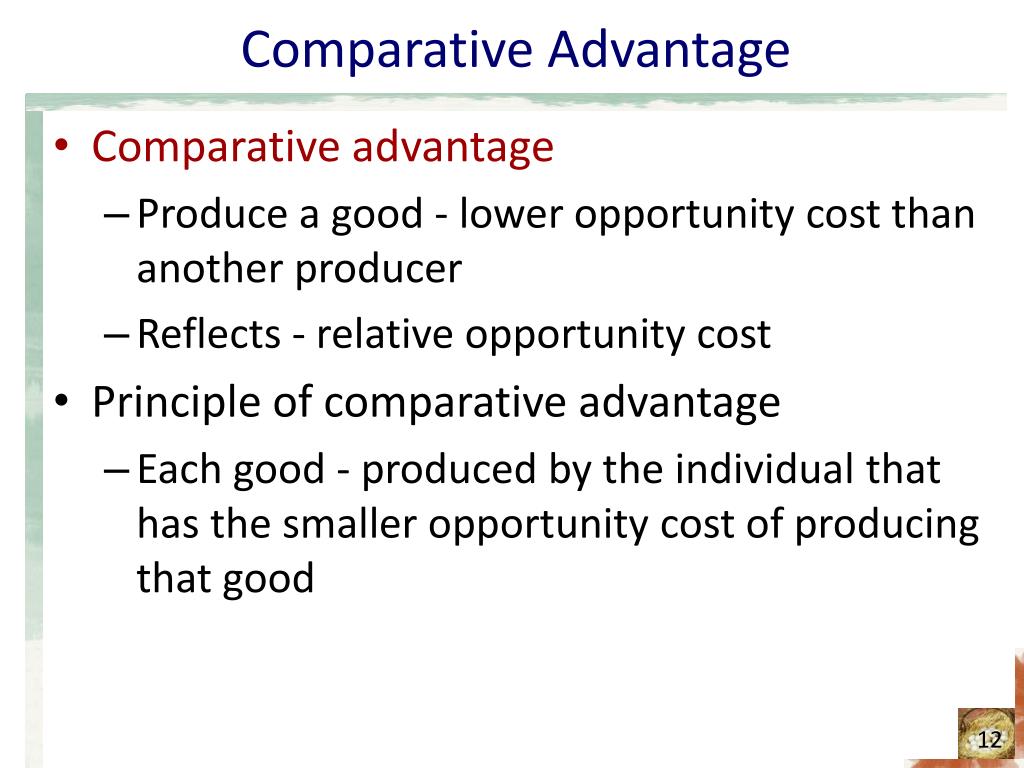 Comparative Advantage

• Comparative advantage
– Produce a good - lower opportunity cost than another producer
– Reflects - relative opportunity cost

• Principle of comparative advantage
– Each good - produced by the individual that has the smaller opportunity cost of producing that good

12